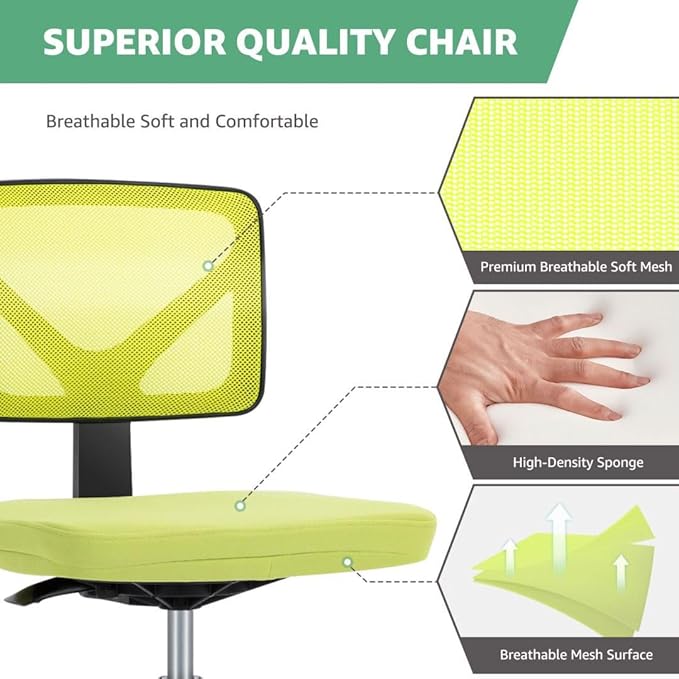 SUPERIOR QUALITY CHAIR

Breathable Soft and Comfortable

Premium Breathable Soft Mesh

High-Density Sponge

Breathable Mesh Surface